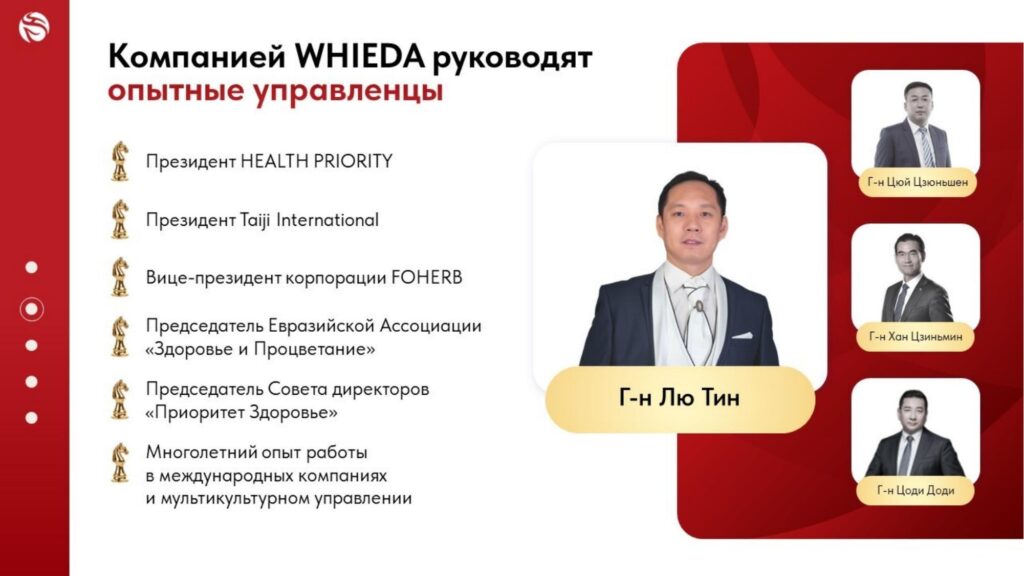 Компанией WHIEDA руководят опытные управленцы

Президент HEALTH PRIORITY

Президент Taiji International

Вице-президент корпорации FOHERB

Председатель Евразийской Ассоциации «Здоровье и Процветание»

Председатель Совета директоров «Приоритет Здоровье»

Многолетний опыт работы в международных компаниях и мультикультурном управлении

Г-н Лю Тин

Г-н Цюй Цзюньшен

Г-н Хан Цзиньмин

Г-н Цоди Доди